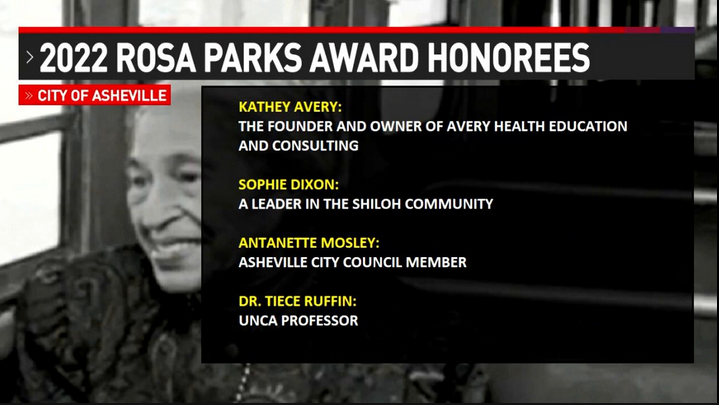 2022 ROSA PARKS AWARD HONOREES

CITY OF ASHEVILLE

KATHEY AVERY:
THE FOUNDER AND OWNER OF AVERY HEALTH EDUCATION AND CONSULTING

SOPHIE DIXON:
A LEADER IN THE SHILOH COMMUNITY

ANTANETTE MOSLEY:
ASHEVILLE CITY COUNCIL MEMBER

DR. TIECE RUFFIN:
UNCA PROFESSOR